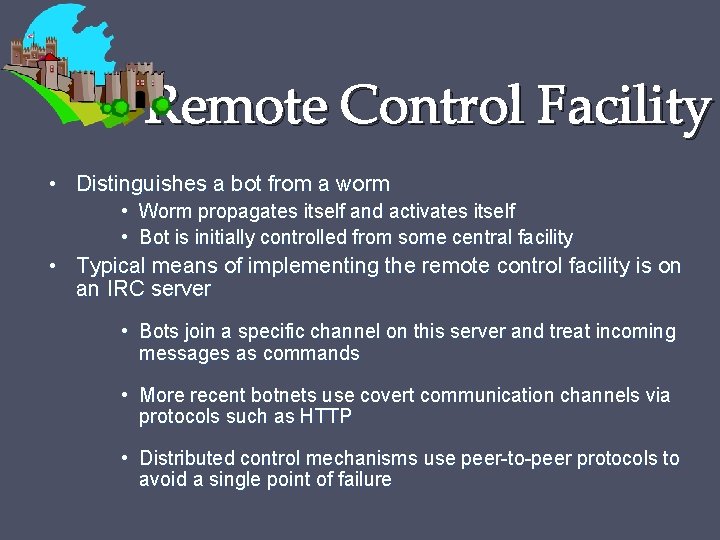 Remote Control Facility

• Distinguishes a bot from a worm
  • Worm propagates itself and activates itself
  • Bot is initially controlled from some central facility
• Typical means of implementing the remote control facility is on an IRC server
  • Bots join a specific channel on this server and treat incoming messages as commands
  • More recent botnets use covert communication channels via protocols such as HTTP
  • Distributed control mechanisms use peer-to-peer protocols to avoid a single point of failure